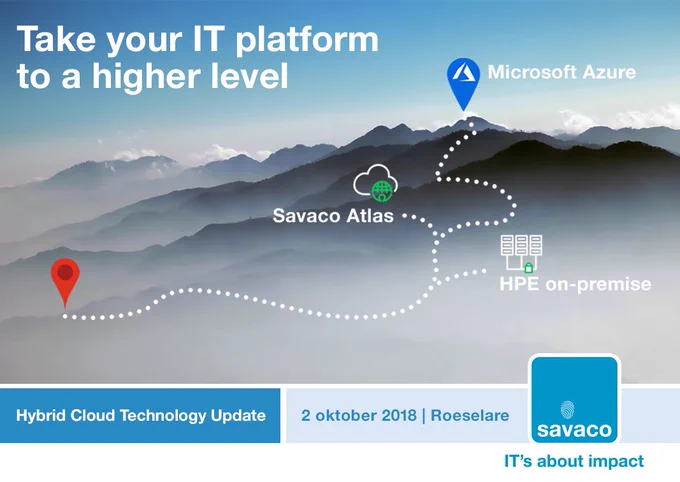 Take your IT platform to a higher level

Microsoft Azure

Savaco Atlas

HPE on-premise

Hybrid Cloud Technology Update

2 oktober 2018 | Roeselare

savaco

IT's about impact